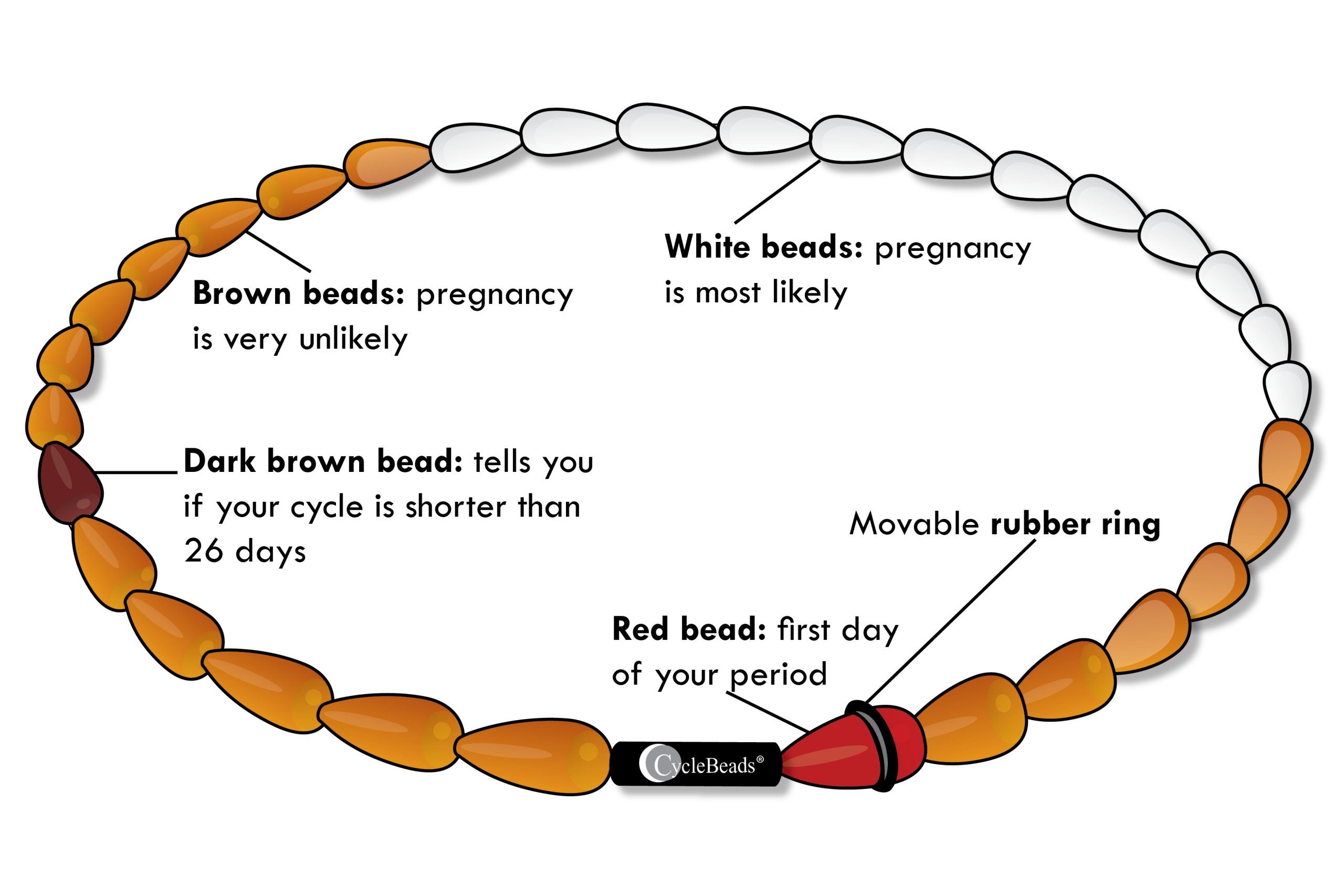 White beads: pregnancy is most likely

Brown beads: pregnancy is very unlikely

Dark brown bead: tells you if your cycle is shorter than 26 days

Movable rubber ring

Red bead: first day of your period

CycleBeads®